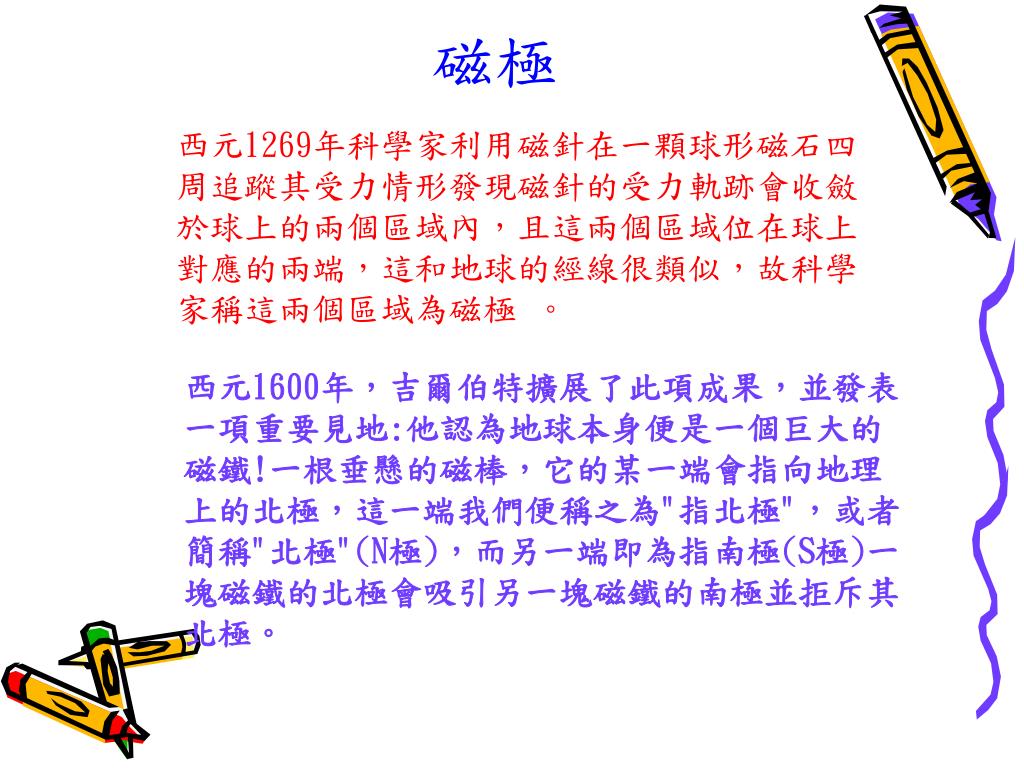 磁極

西元1269年科學家利用磁針在一顆球形磁石四周追蹤其受力情形發現磁針的受力軌跡會收斂於球上的兩個區域內，且這兩個區域位在球上對應的兩端，這和地球的經線很類似，故科學家稱這兩個區域為磁極 。

西元1600年，吉爾伯特擴展了此項成果，並發表一項重要見地:他認為地球本身便是一個巨大的磁鐵!一根垂懸的磁棒，它的某一端會指向地理上的北極，這一端我們便稱之為"指北極"，或者簡稱"北極"(N極)，而另一端即為指南極(S極)一塊磁鐵的北極會吸引另一塊磁鐵的南極並拒斥其北極。